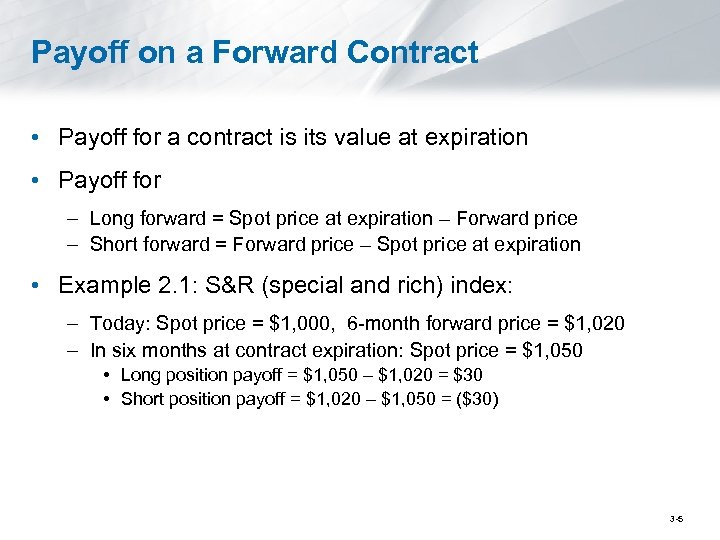 Payoff on a Forward Contract

• Payoff for a contract is its value at expiration

• Payoff for

– Long forward = Spot price at expiration – Forward price

– Short forward = Forward price – Spot price at expiration

• Example 2.1: S&R (special and rich) index:

– Today: Spot price = \$1,000, 6-month forward price = \$1,020

– In six months at contract expiration: Spot price = \$1,050

• Long position payoff = \$1,050 – \$1,020 = \$30

• Short position payoff = \$1,020 – \$1,050 = (\$30)

3-5